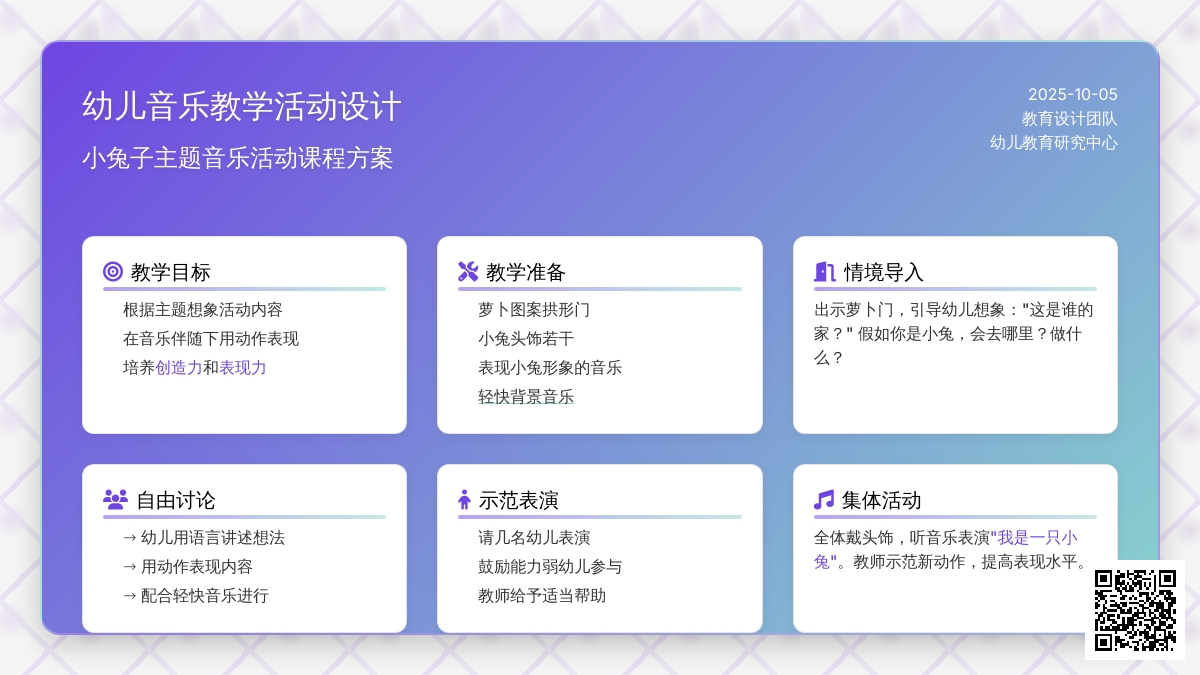 幼儿音乐教学活动设计

小兔子主题音乐活动课程方案

2025-10-05
教育设计团队
幼儿教育研究中心

教学目标

根据主题想象活动内容
在音乐伴随下用动作表现
培养创造力和表现力

教学准备

萝卜图案拱形门
小兔头饰若干
表现小兔形象的音乐
轻快背景音乐

情境导入

出示萝卜门，引导幼儿想象："这是谁的家？" 假如你是小兔，会去哪里？做什么？

自由讨论

→ 幼儿用语言讲述想法
→ 用动作表现内容
→ 配合轻快音乐进行

示范表演

请几名幼儿表演
鼓励能力弱幼儿参与
教师给予适当帮助

集体活动

全体戴头饰，听音乐表演"我是一只小兔"。教师示范新动作，提高表现水平。